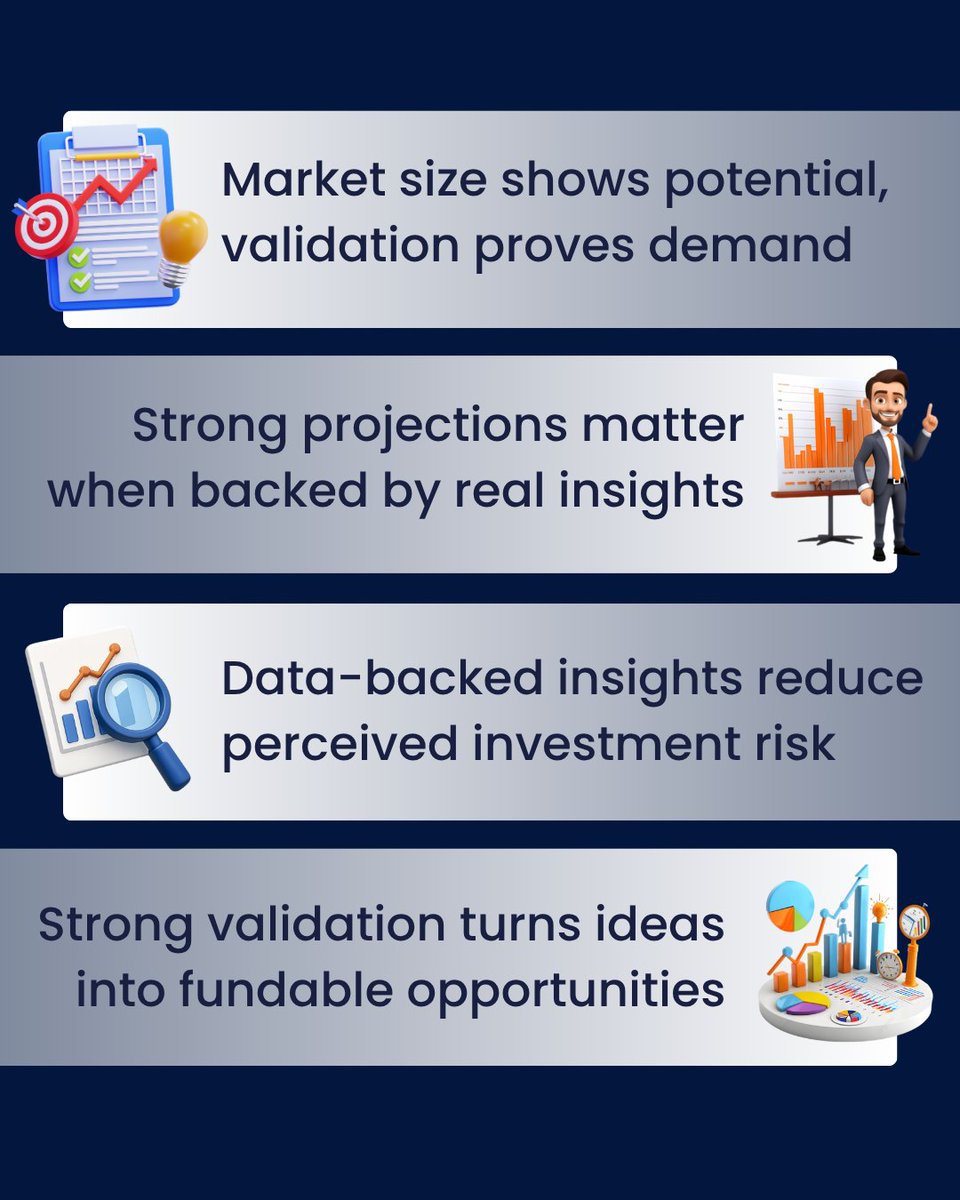 Market size shows potential, validation proves demand

Strong projections matter when backed by real insights

Data-backed insights reduce perceived investment risk

Strong validation turns ideas into fundable opportunities